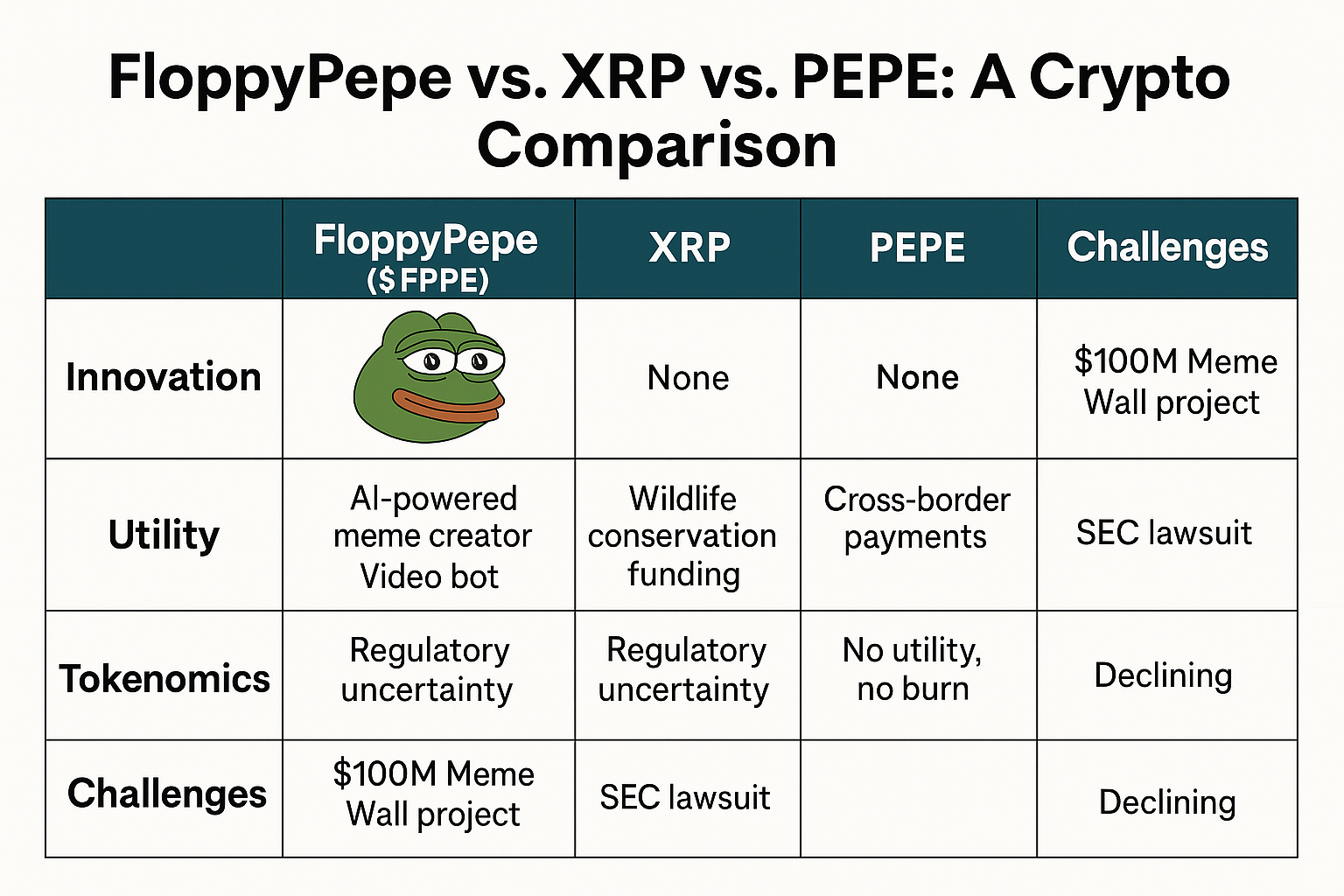 FloppyPepe vs. XRP vs. PEPE: A Crypto Comparison

| | FloppyPepe ($FPPE) | XRP | PEPE | Challenges |
|---|---|---|---|---|
| Innovation | | None | None | $100M Meme Wall project |
| Utility | AI-powered meme creator Video bot | Wildlife conservation funding | Cross-border payments | SEC lawsuit |
| Tokenomics | Regulatory uncertainty | Regulatory uncertainty | No utility, no burn | Declining |
| Challenges | $100M Meme Wall project | SEC lawsuit | | Declining |